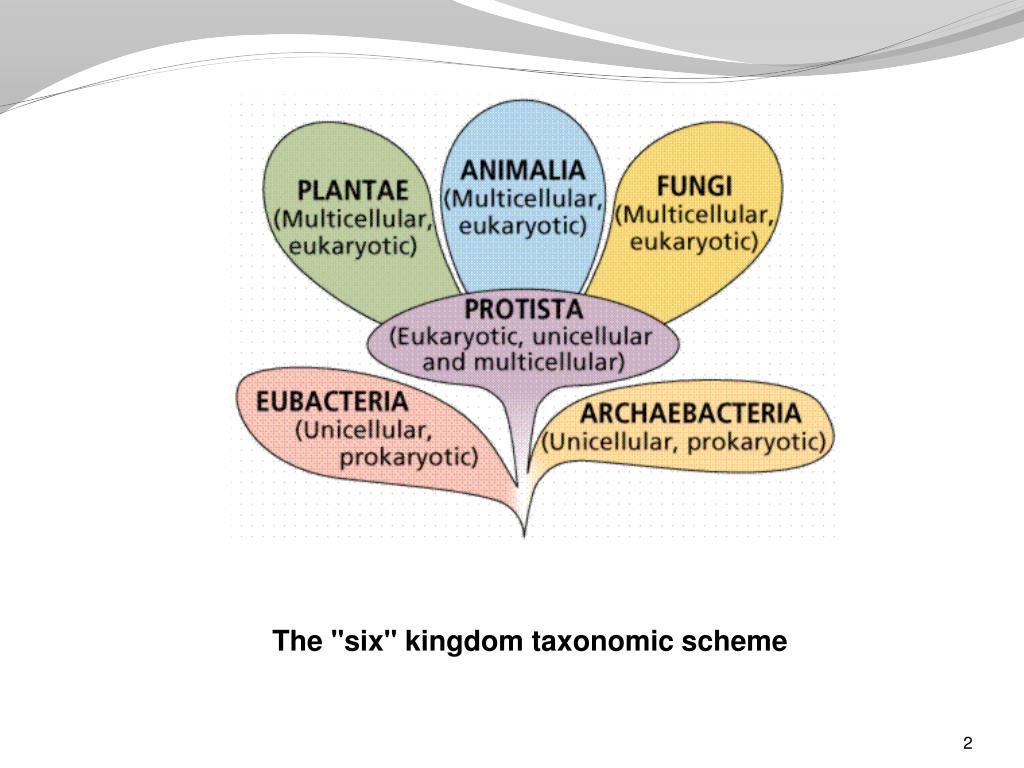 PLANTAE
(Multicellular, eukaryotic)

ANIMALIA
(Multicellular, eukaryotic)

FUNGI
(Multicellular, eukaryotic)

PROTISTA
(Eukaryotic, unicellular and multicellular)

EUBACTERIA
(Unicellular, prokaryotic)

ARCHAEBACTERIA
(Unicellular, prokaryotic)

The "six" kingdom taxonomic scheme

2